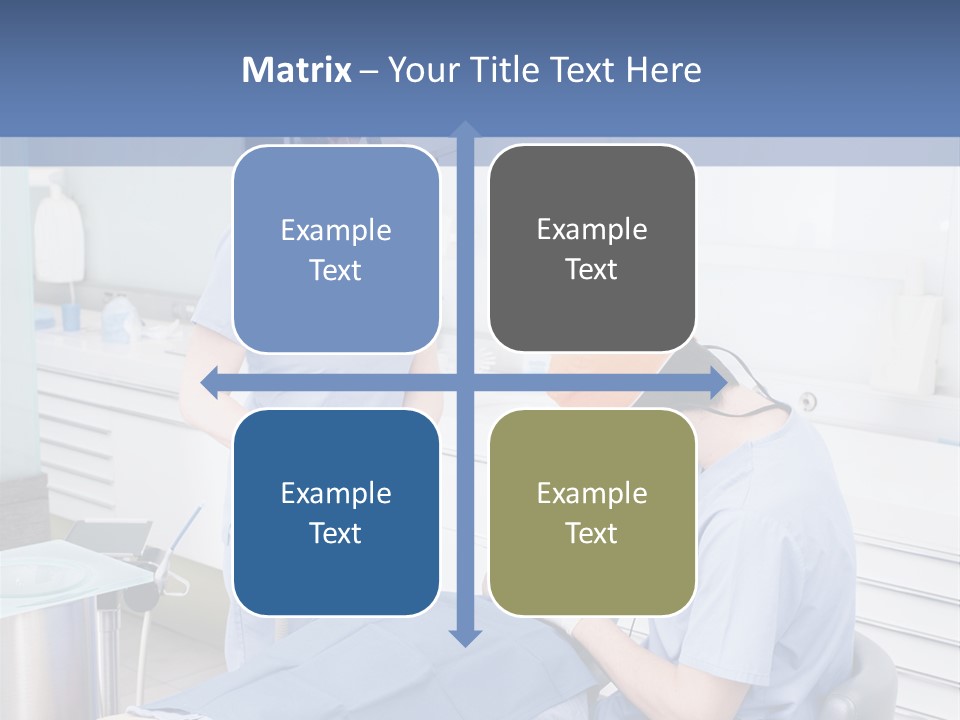 Matrix – Your Title Text Here

Example Text

Example Text

Example Text

Example Text